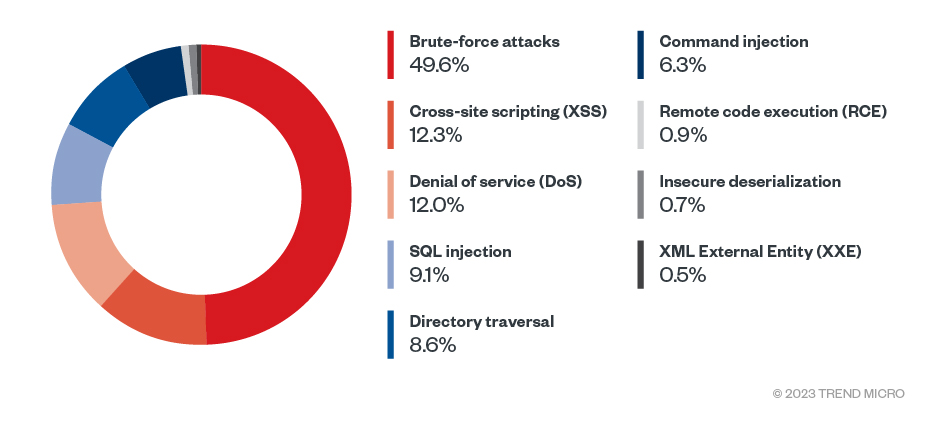 Brute-force attacks
49.6%

Cross-site scripting (XSS)
12.3%

Denial of service (DoS)
12.0%

SQL injection
9.1%

Directory traversal
8.6%

Command injection
6.3%

Remote code execution (RCE)
0.9%

Insecure deserialization
0.7%

XML External Entity (XXE)
0.5%

© 2023 TREND MICRO